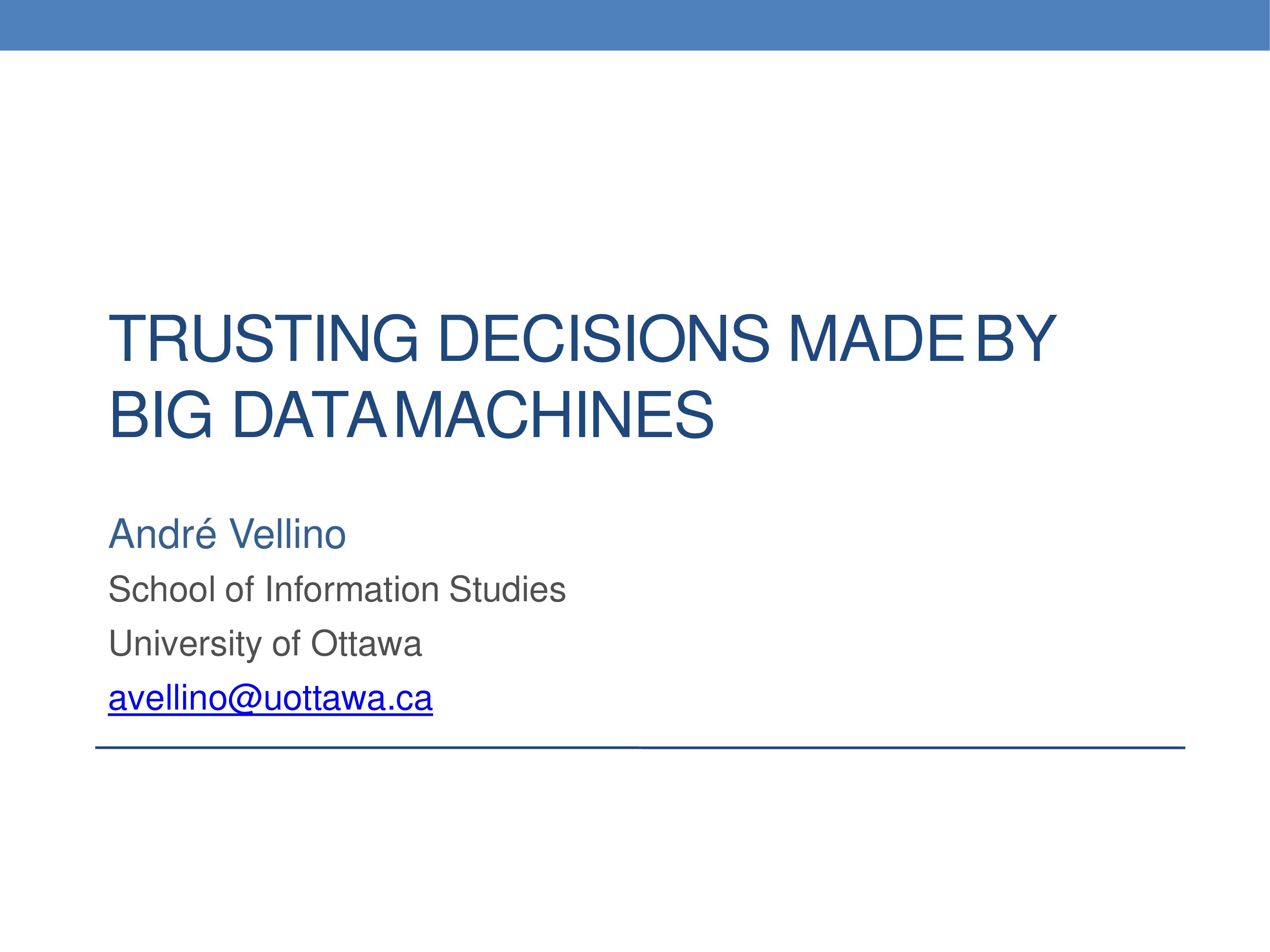 TRUSTING DECISIONS MADE BY BIG DATA MACHINES

André Vellino

School of Information Studies

University of Ottawa

avellino@uottawa.ca